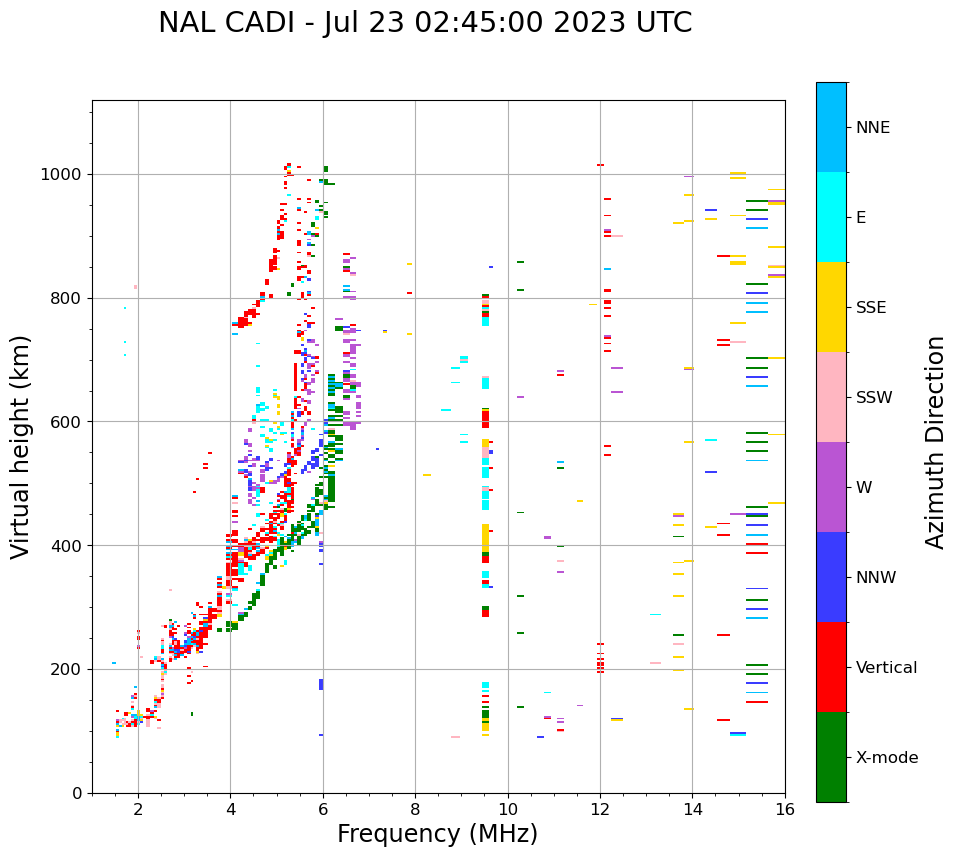 NAL CADI - Jul 23 02:45:00 2023 UTC

Virtual height (km)

1000
800
600
400
200
0

2
4
6
8
10
12
14
16

Frequency (MHz)

NNE
E
SSE
SSW
W
NNW
Vertical
X-mode

Azimuth Direction